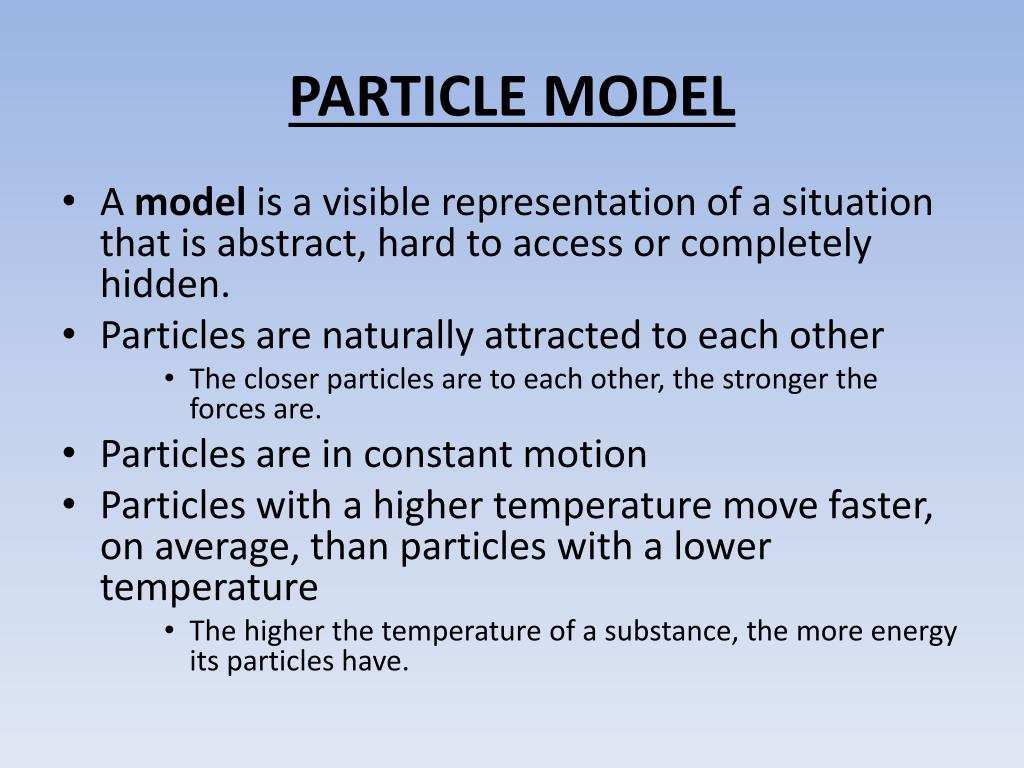 PARTICLE MODEL

• A model is a visible representation of a situation that is abstract, hard to access or completely hidden.
• Particles are naturally attracted to each other
  • The closer particles are to each other, the stronger the forces are.
• Particles are in constant motion
• Particles with a higher temperature move faster, on average, than particles with a lower temperature
  • The higher the temperature of a substance, the more energy its particles have.